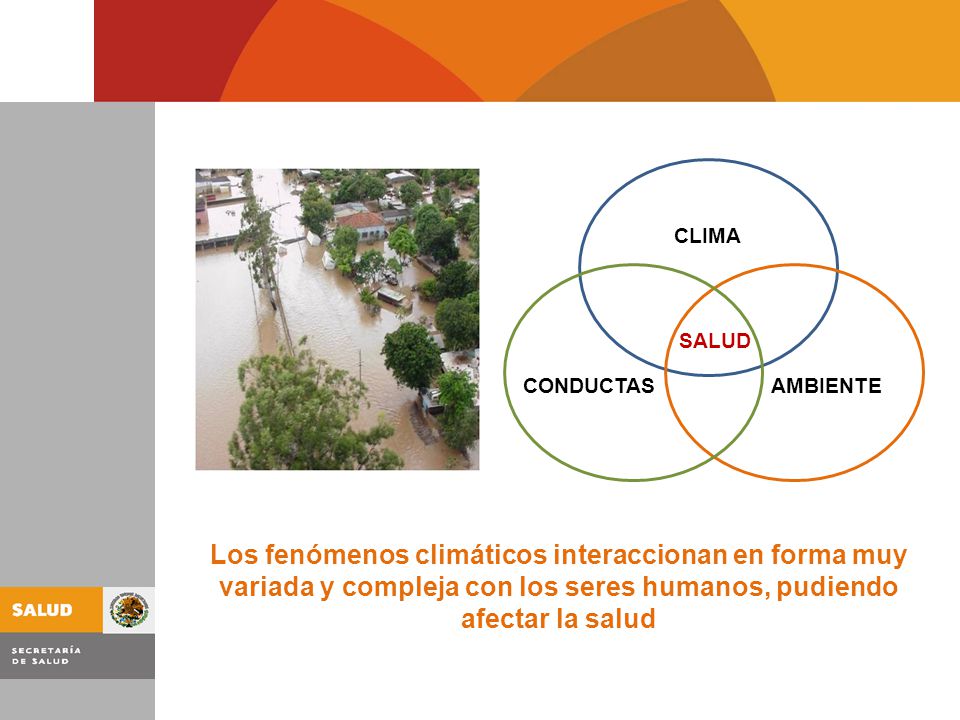 CLIMA

SALUD

CONDUCTAS

AMBIENTE

Los fenómenos climáticos interaccionan en forma muy variada y compleja con los seres humanos, pudiendo afectar la salud

SALUD

SECRETARÍA DE SALUD